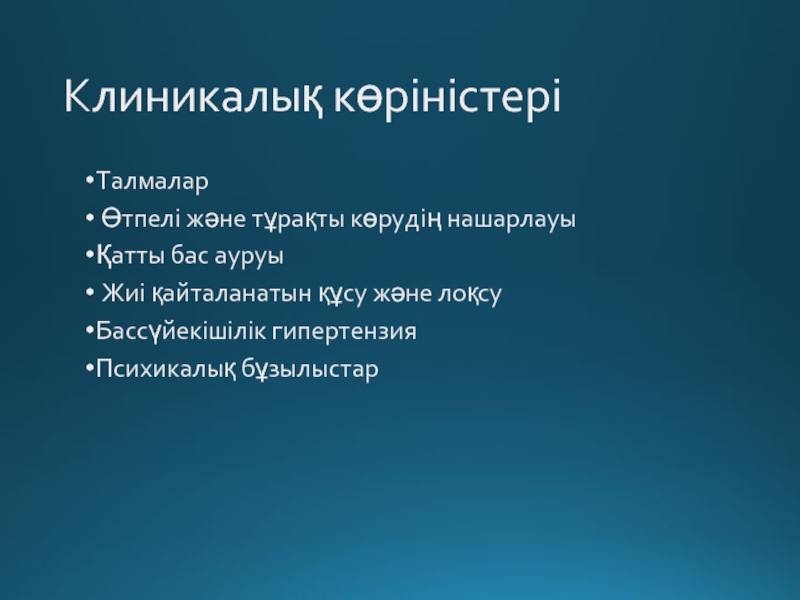 Клиникалық көріністері

•Талмалар
• Өтпелі және тұрақты көрудің нашарлауы
•Қатты бас ауруы
• Жиі қайталанатын құсу және лоқсу
•Бассүйекішілік гипертензия
•Психикалық бұзылыстар